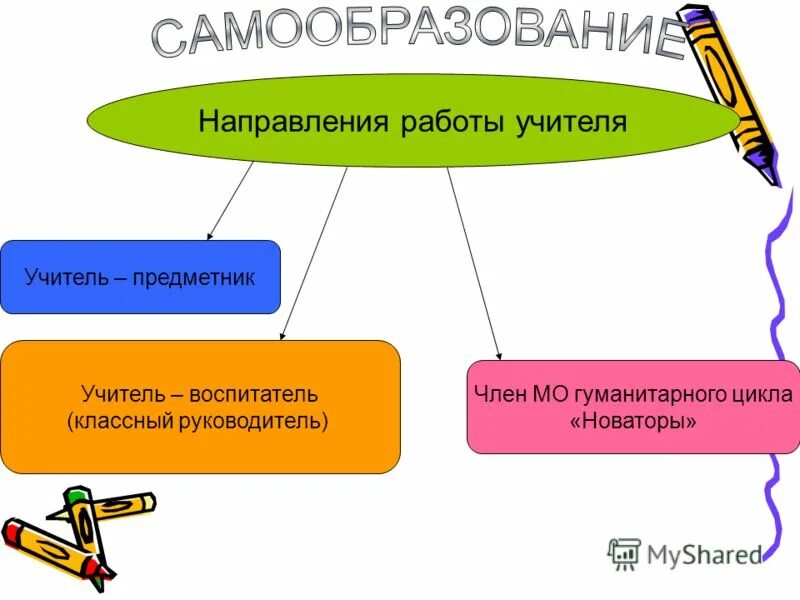 САМООБРАЗОВАНИЕ

Направления работы учителя

Учитель – предметник

Учитель – воспитатель (классный руководитель)

Член МО гуманитарного цикла «Новаторы»

MyShared